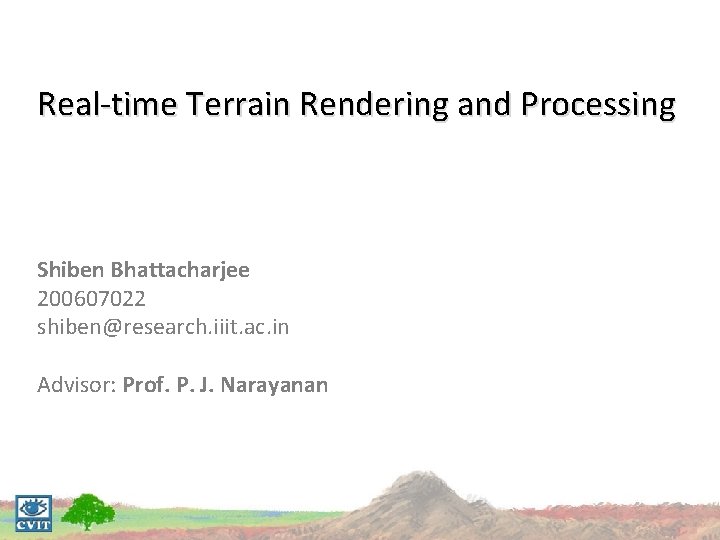 Real-time Terrain Rendering and Processing

Shiben Bhattacharjee
200607022
shiben@research.iiit.ac.in

Advisor: Prof. P. J. Narayanan

CVIT